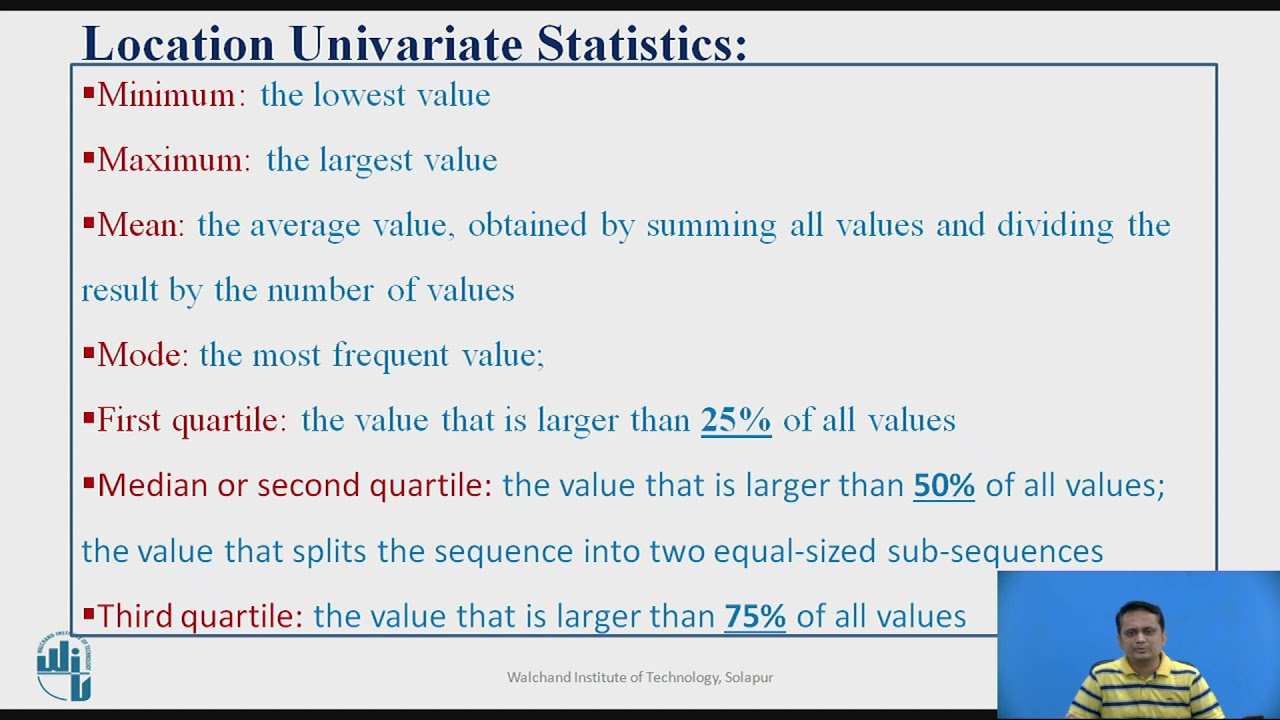 Location Univariate Statistics:

▪Minimum: the lowest value

▪Maximum: the largest value

▪Mean: the average value, obtained by summing all values and dividing the result by the number of values

▪Mode: the most frequent value;

▪First quartile: the value that is larger than 25% of all values

▪Median or second quartile: the value that is larger than 50% of all values; the value that splits the sequence into two equal-sized sub-sequences

▪Third quartile: the value that is larger than 75% of all values

Walchand Institute of Technology, Solapur